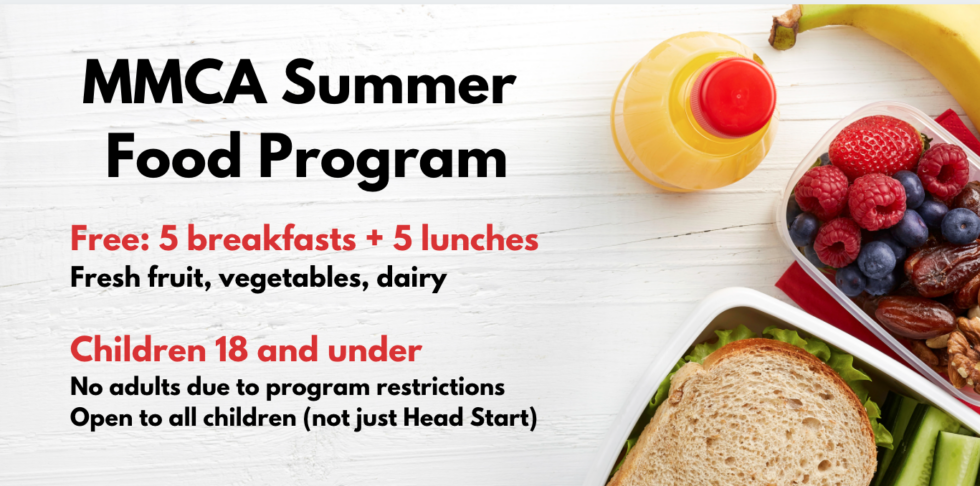 MMCA Summer Food Program

Free: 5 breakfasts + 5 lunches
Fresh fruit, vegetables, dairy

Children 18 and under
No adults due to program restrictions
Open to all children (not just Head Start)